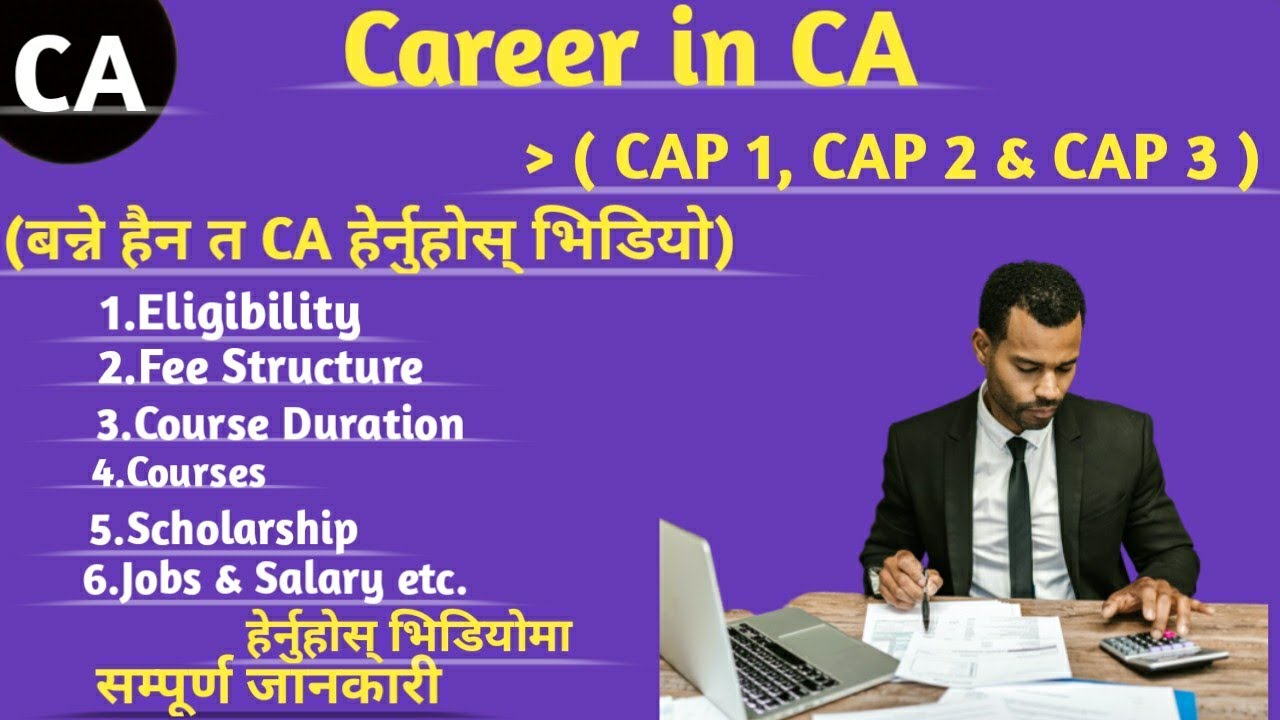 CA

Career in CA

> ( CAP 1, CAP 2 & CAP 3 )

(बन्ने हैन त CA हेर्नुहोस् भिडियो)

1.Eligibility
2.Fee Structure
3.Course Duration
4.Courses
5.Scholarship
6.Jobs & Salary etc.

हेर्नुहोस् भिडियोमा
सम्पूर्ण जानकारी